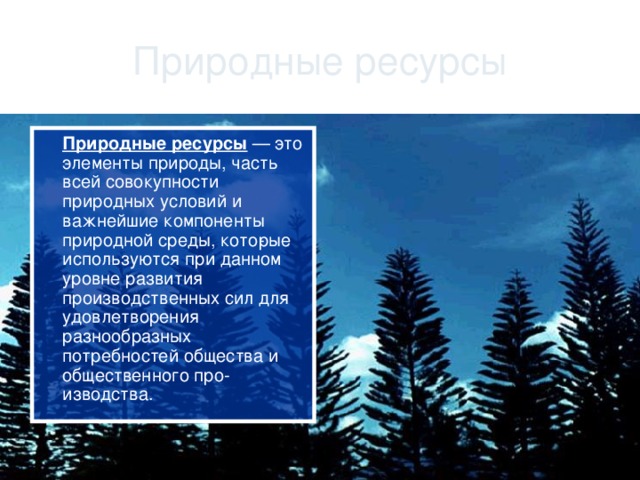 Природные ресурсы

Природные ресурсы — это элементы природы, часть всей совокупности природных условий и важнейшие компоненты природной среды, которые используются при данном уровне развития производственных сил для удовлетворения разнообразных потребностей общества и общественного производства.